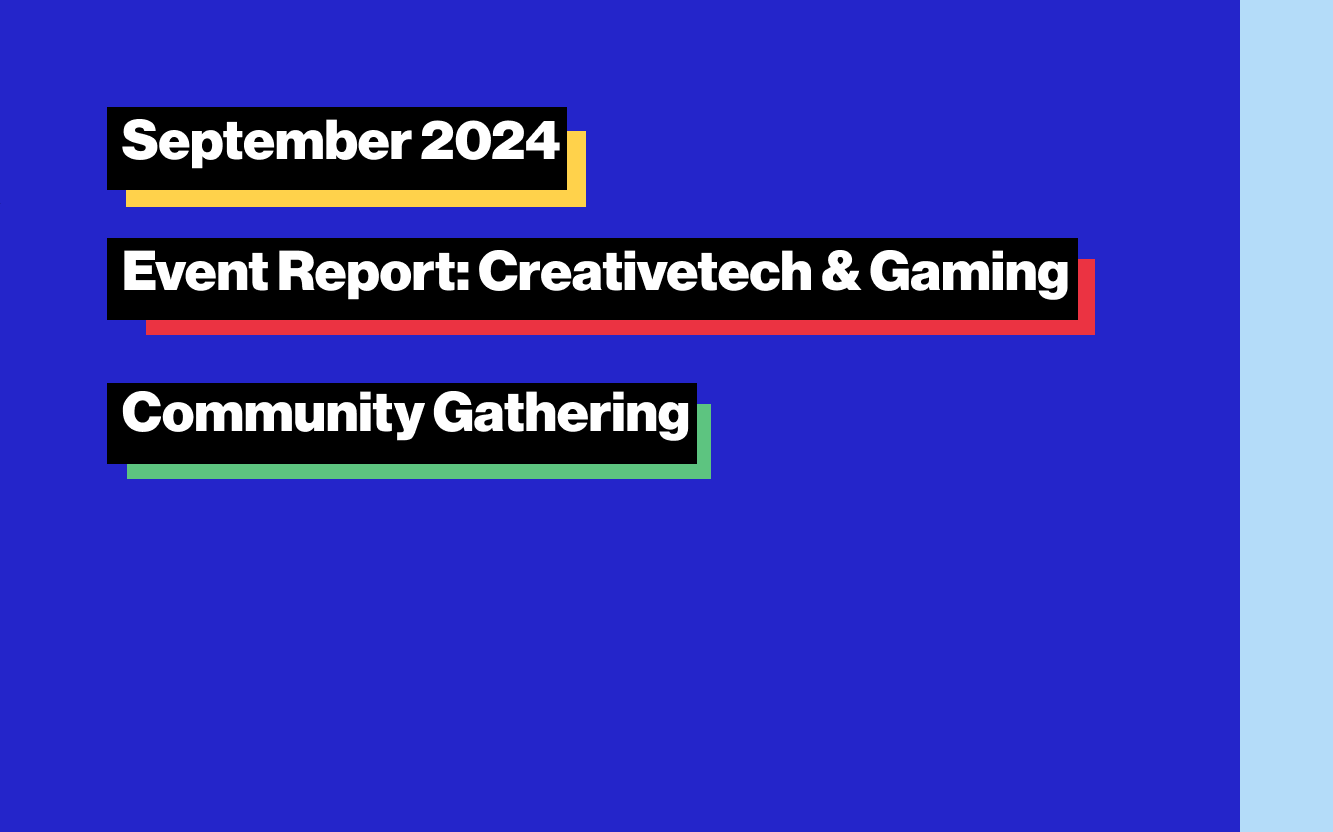 September 2024

Event Report: Creativetech & Gaming

Community Gathering